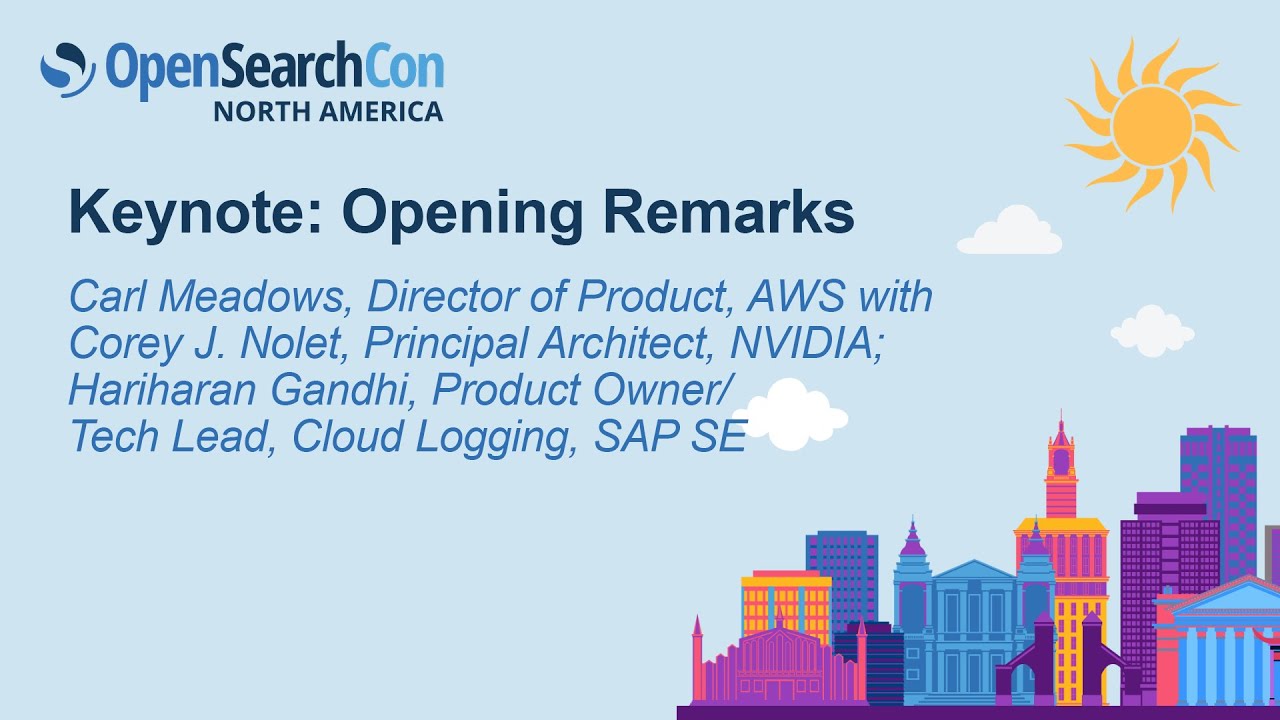 OpenSearchCon
NORTH AMERICA

Keynote: Opening Remarks

Carl Meadows, Director of Product, AWS with Corey J. Nolet, Principal Architect, NVIDIA; Hariharan Gandhi, Product Owner/ Tech Lead, Cloud Logging, SAP SE